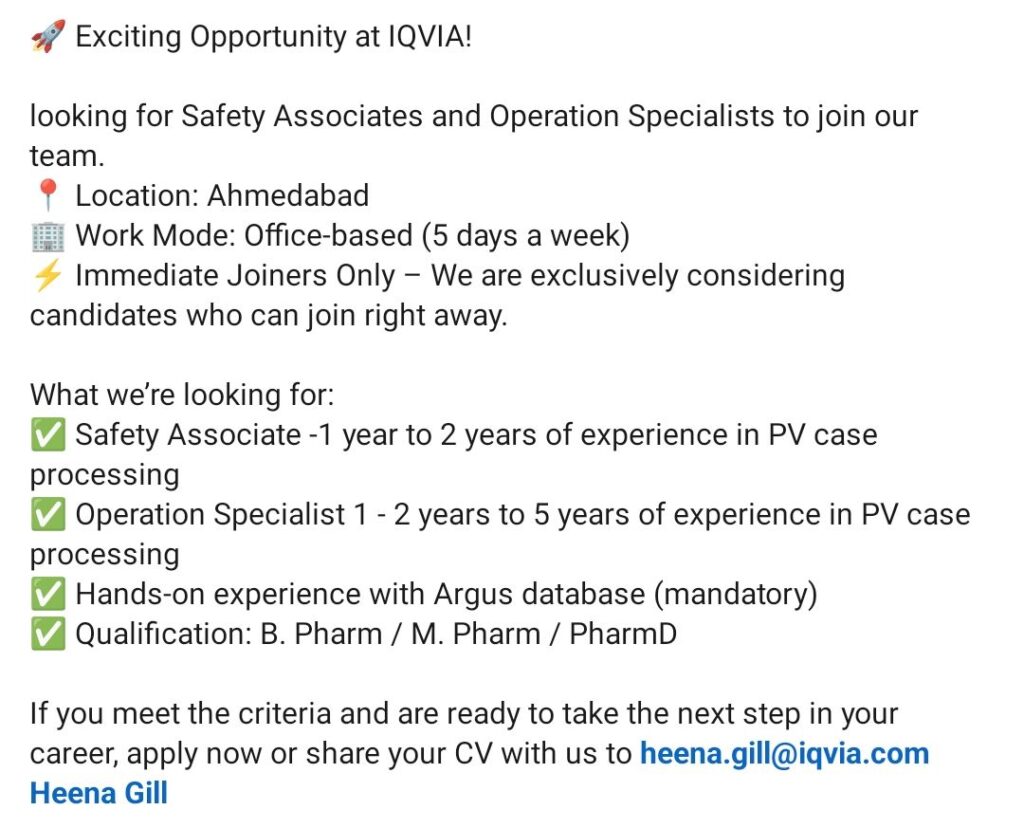 🚀 Exciting Opportunity at IQVIA!

looking for Safety Associates and Operation Specialists to join our team.
📍 Location: Ahmedabad
🏢 Work Mode: Office-based (5 days a week)
⚡ Immediate Joiners Only – We are exclusively considering candidates who can join right away.

What we're looking for:
✅ Safety Associate -1 year to 2 years of experience in PV case processing
✅ Operation Specialist 1 - 2 years to 5 years of experience in PV case processing
✅ Hands-on experience with Argus database (mandatory)
✅ Qualification: B. Pharm / M. Pharm / PharmD

If you meet the criteria and are ready to take the next step in your career, apply now or share your CV with us to heena.gill@iqvia.com
Heena Gill